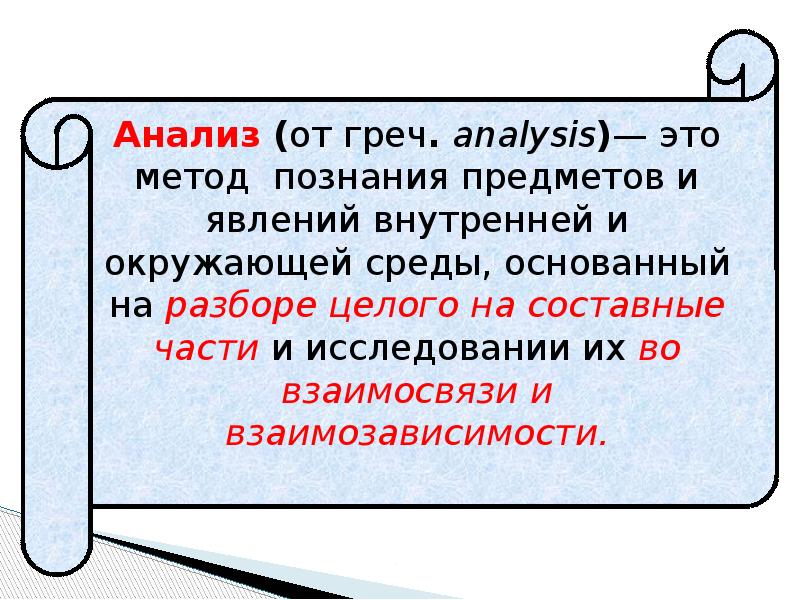 Анализ (от греч. analysis)— это метод познания предметов и явлений внутренней и окружающей среды, основанный на разборе целого на составные части и исследовании их во взаимосвязи и взаимозависимости.